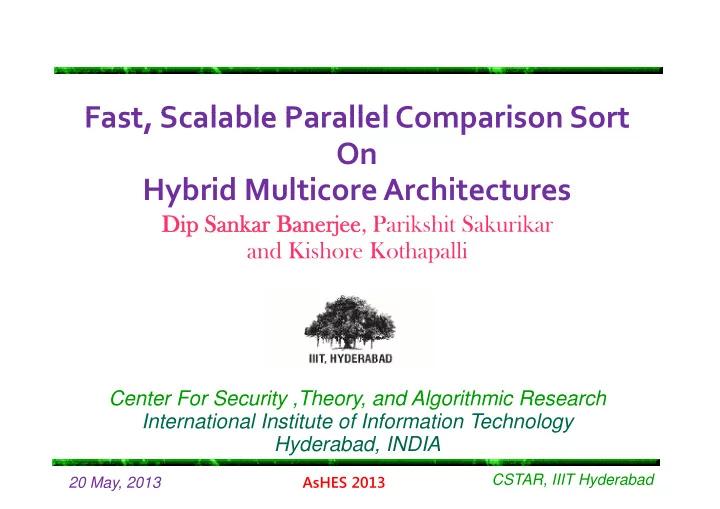 Fast, Scalable Parallel Comparison Sort
On
Hybrid Multicore Architectures

Dip Sankar Banerjee, Parikshit Sakurikar
and Kishore Kothapalli

IIIT, HYDERABAD

Center For Security ,Theory, and Algorithmic Research
International Institute of Information Technology
Hyderabad, INDIA

20 May, 2013 AsHES 2013 CSTAR, IIIT Hyderabad